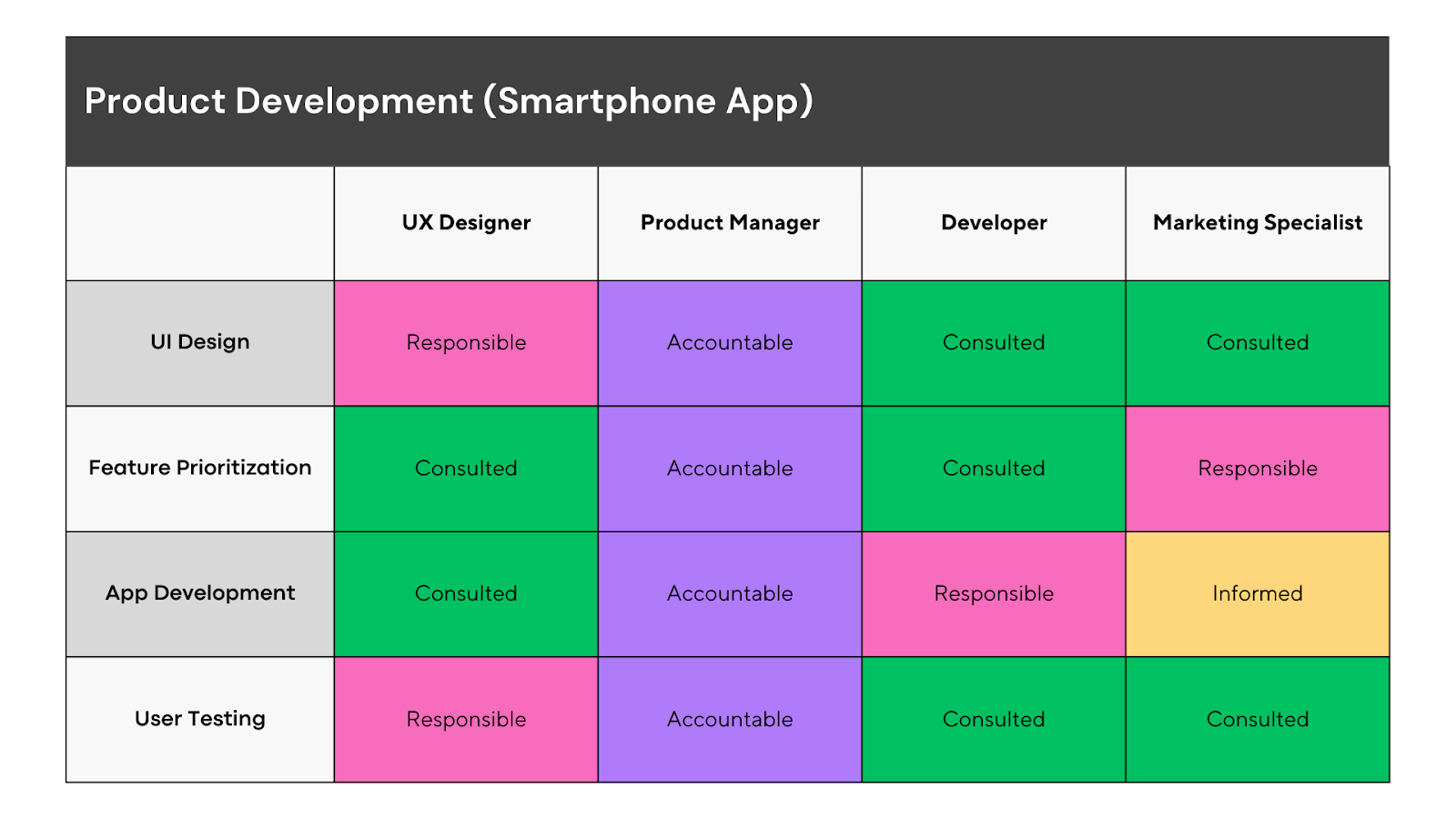 Product Development (Smartphone App)

| | UX Designer | Product Manager | Developer | Marketing Specialist |
|---|---|---|---|---|
| UI Design | Responsible | Accountable | Consulted | Consulted |
| Feature Prioritization | Consulted | Accountable | Consulted | Responsible |
| App Development | Consulted | Accountable | Responsible | Informed |
| User Testing | Responsible | Accountable | Consulted | Consulted |